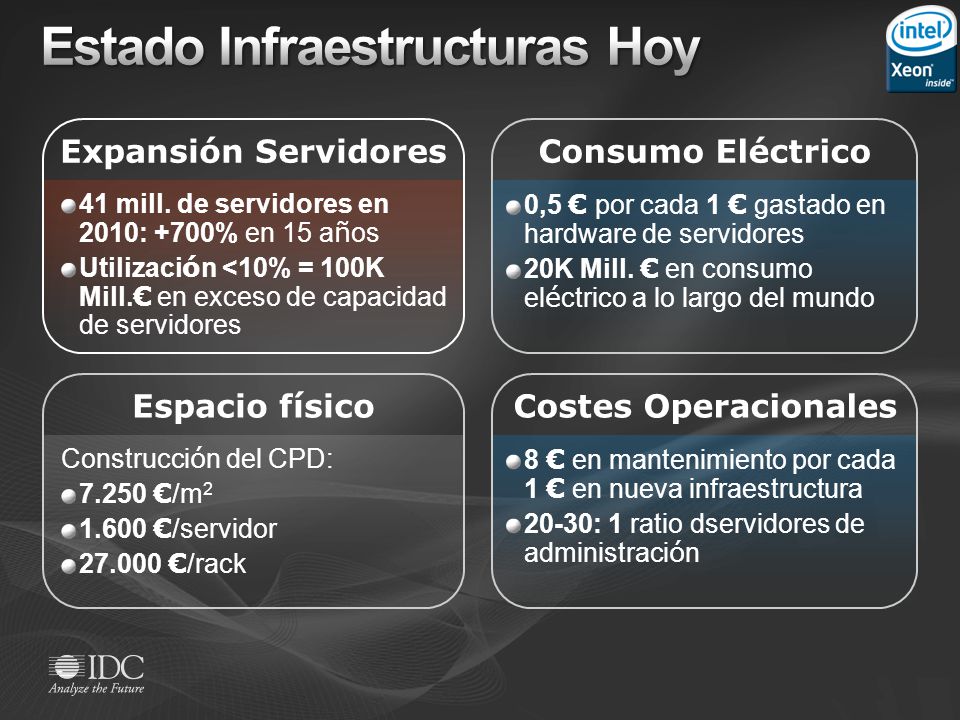 Estado Infraestructuras Hoy

intel
Xeon inside

Expansión Servidores

41 mill. de servidores en 2010: +700% en 15 años

Utilización <10% = 100K Mill.€ en exceso de capacidad de servidores

Consumo Eléctrico

0,5 € por cada 1 € gastado en hardware de servidores

20K Mill. € en consumo eléctrico a lo largo del mundo

Espacio físico

Construcción del CPD:

7.250 €/m$^2$

1.600 €/servidor

27.000 €/rack

Costes Operacionales

8 € en mantenimiento por cada 1 € en nueva infraestructura

20-30: 1 ratio dservidores de administración

IDC
Analyze the Future